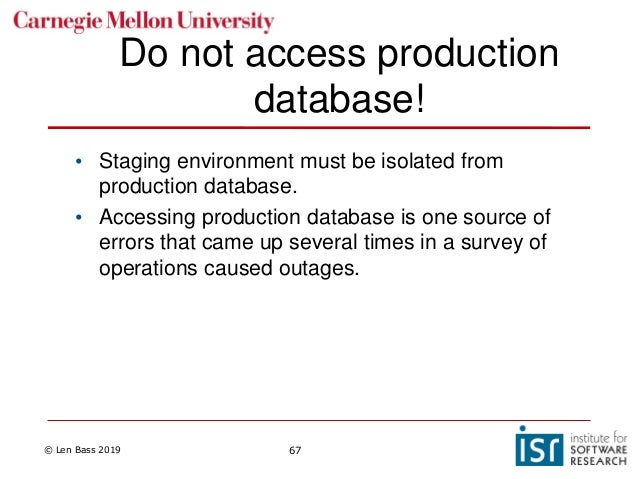 Carnegie Mellon University

Do not access production database!

• Staging environment must be isolated from production database.
• Accessing production database is one source of errors that came up several times in a survey of operations caused outages.

© Len Bass 2019

67

isr institute for SOFTWARE RESEARCH